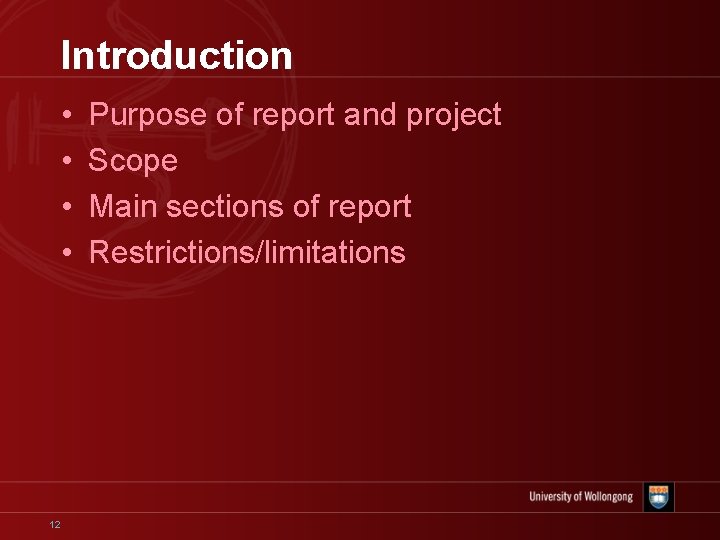 Introduction

• Purpose of report and project
• Scope
• Main sections of report
• Restrictions/limitations

University of Wollongong

12